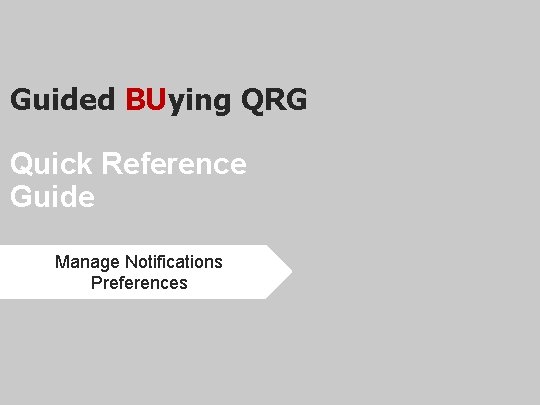 Guided BUying QRG

Quick Reference Guide

Manage Notifications Preferences